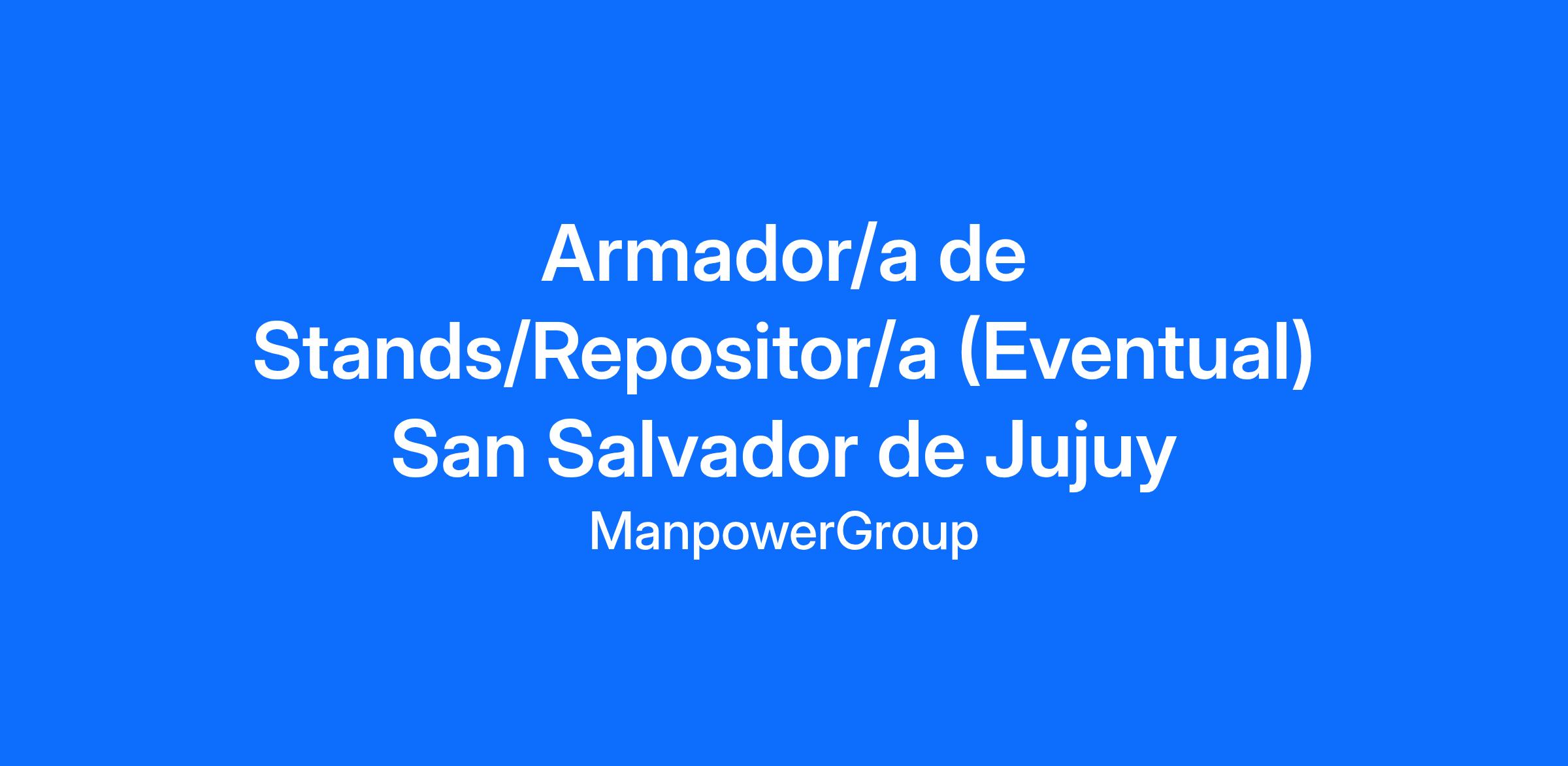 Armador/a de Stands/Repositor/a (Eventual)
San Salvador de Jujuy
ManpowerGroup